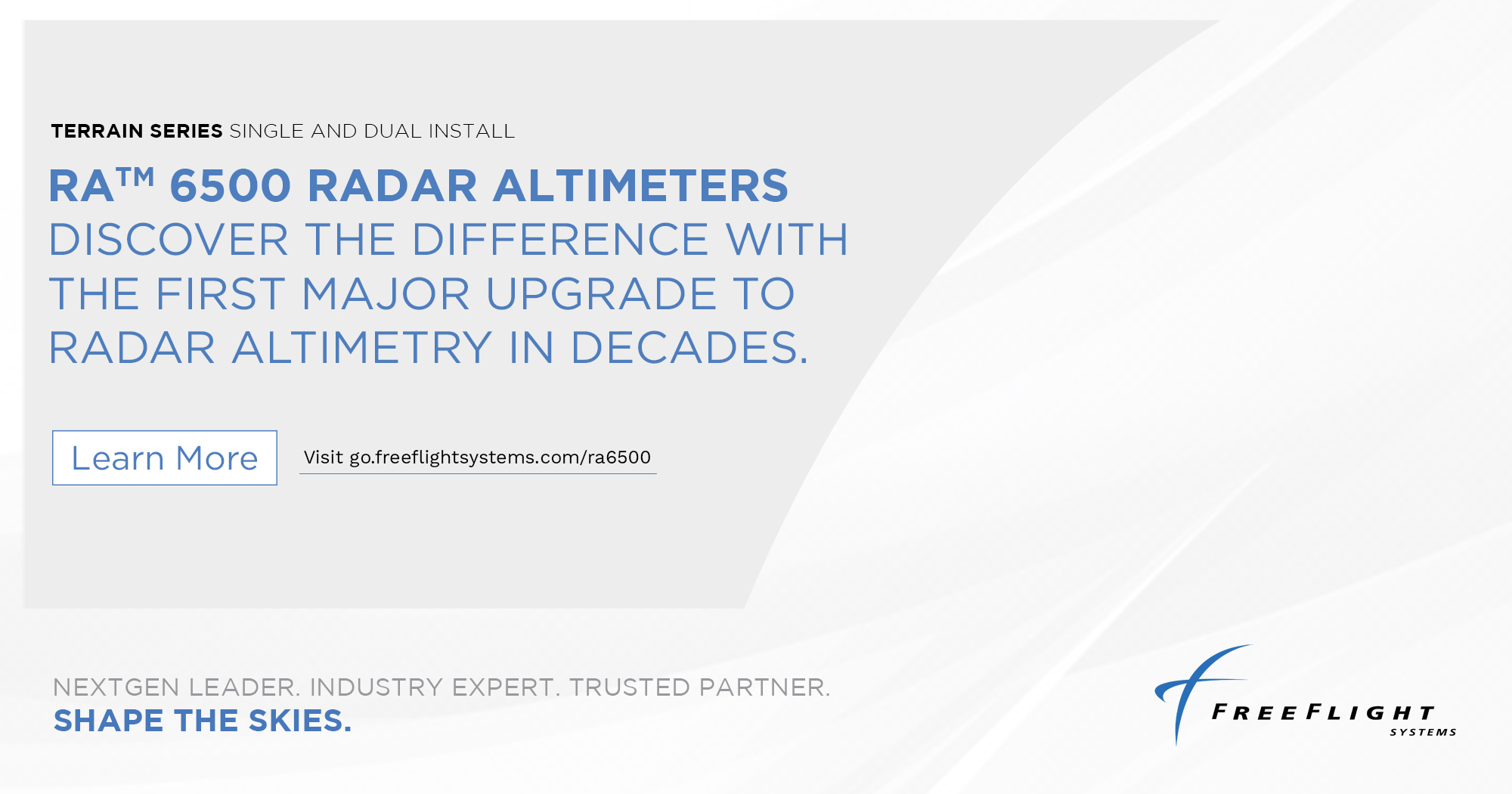 TERRAIN SERIES SINGLE AND DUAL INSTALL

RA™ 6500 RADAR ALTIMETERS
DISCOVER THE DIFFERENCE WITH THE FIRST MAJOR UPGRADE TO RADAR ALTIMETRY IN DECADES.

Learn More

Visit go.freeflightsystems.com/ra6500

NEXTGEN LEADER. INDUSTRY EXPERT. TRUSTED PARTNER.
SHAPE THE SKIES.

FREEFLIGHT
SYSTEMS